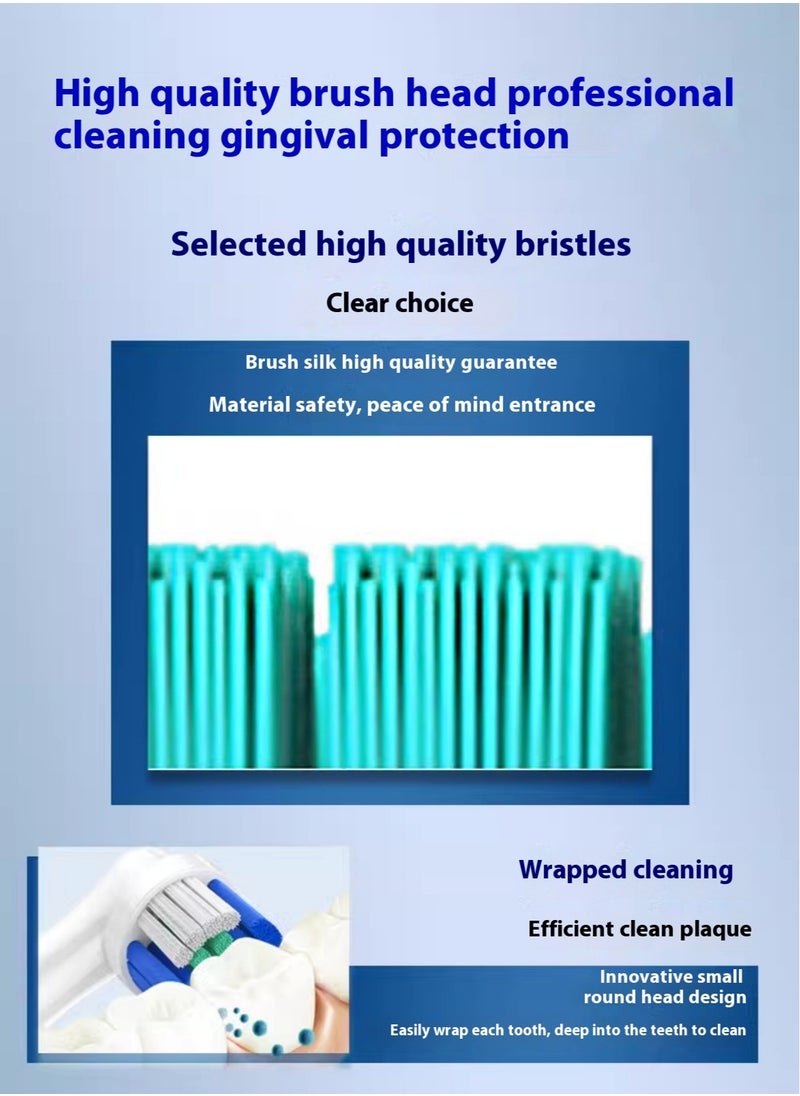 High quality brush head professional cleaning gingival protection

Selected high quality bristles

Clear choice

Brush silk high quality guarantee

Material safety, peace of mind entrance

Wrapped cleaning

Efficient clean plaque

Innovative small round head design

Easily wrap each tooth, deep into the teeth to clean